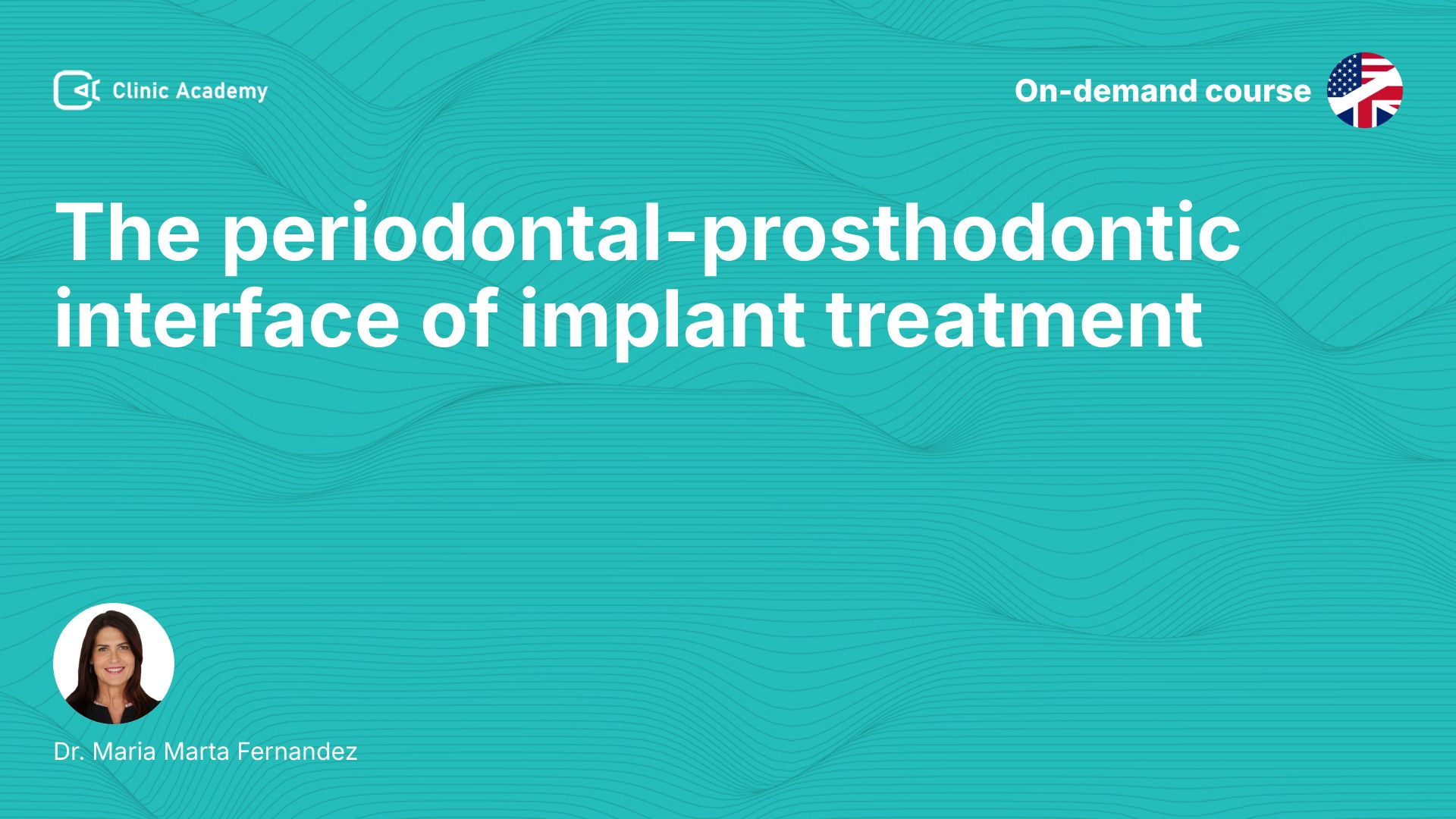 Clinic Academy

On-demand course

The periodontal-prosthodontic interface of implant treatment

Dr. Maria Marta Fernandez